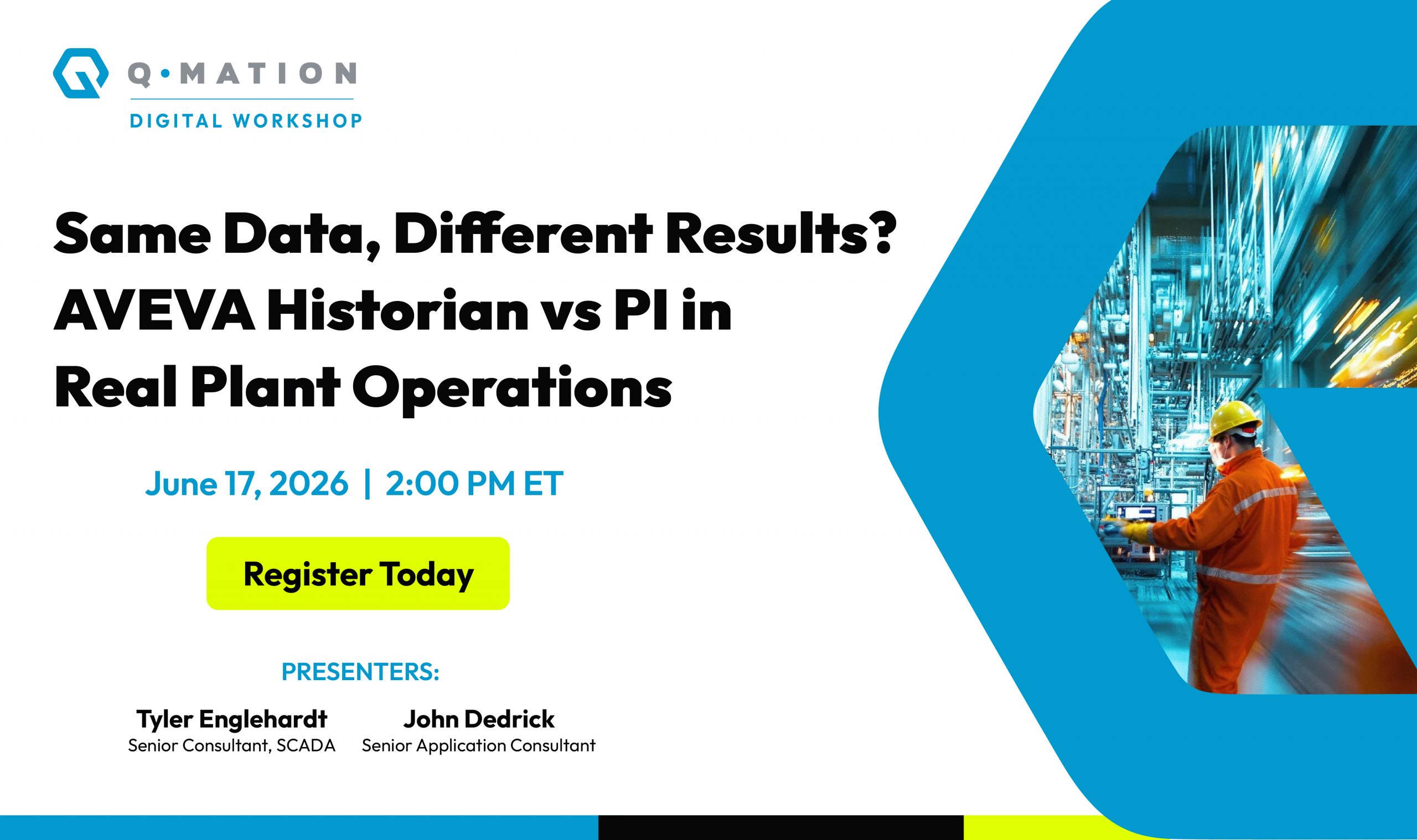 Q•MATION
DIGITAL WORKSHOP

Same Data, Different Results? AVEVA Historian vs PI in Real Plant Operations

June 17, 2026 | 2:00 PM ET

Register Today

PRESENTERS:

Tyler Englehardt
Senior Consultant, SCADA

John Dedrick
Senior Application Consultant